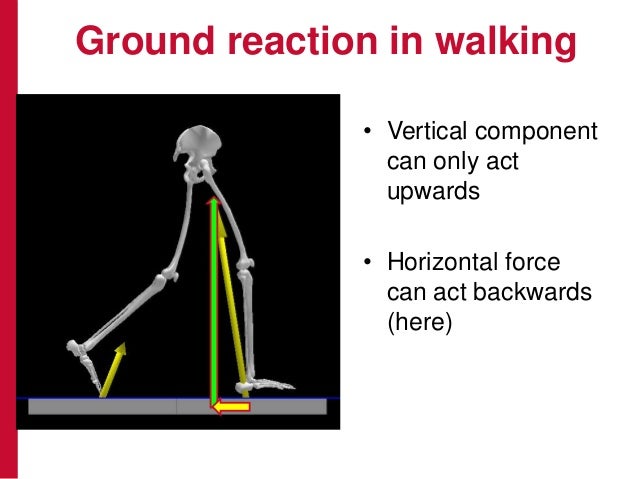 Ground reaction in walking

• Vertical component can only act upwards

• Horizontal force can act backwards (here)